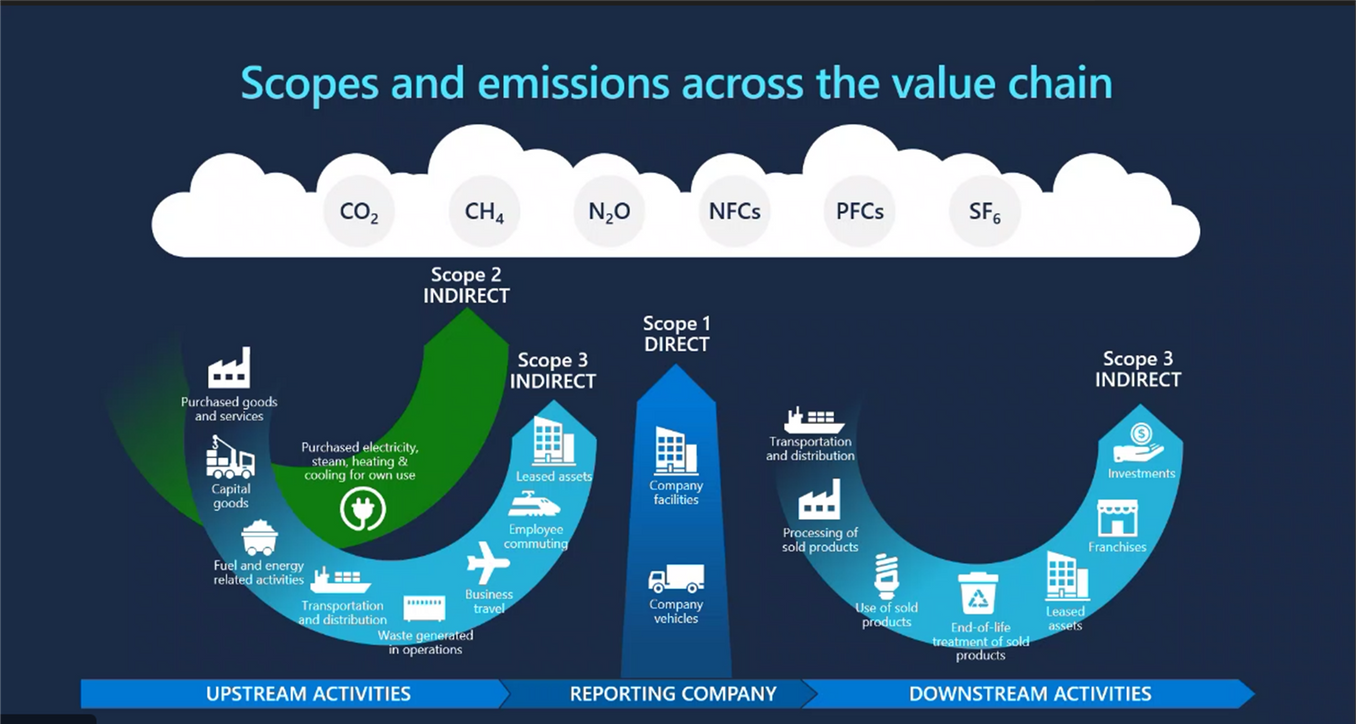 Scopes and emissions across the value chain

$CO_2$ $CH_4$ $N_2O$ NFCs PFCs $SF_6$

Scope 2
INDIRECT

Purchased electricity, steam, heating & cooling for own use

Scope 3
INDIRECT

Purchased goods and services

Capital goods

Fuel and energy related activities

Transportation and distribution

Waste generated in operations

Business travel

Employee commuting

Leased assets

Scope 1
DIRECT

Company facilities

Company vehicles

Scope 3
INDIRECT

Transportation and distribution

Processing of sold products

Use of sold products

End-of-life treatment of sold products

Leased assets

Franchises

Investments

UPSTREAM ACTIVITIES

REPORTING COMPANY

DOWNSTREAM ACTIVITIES